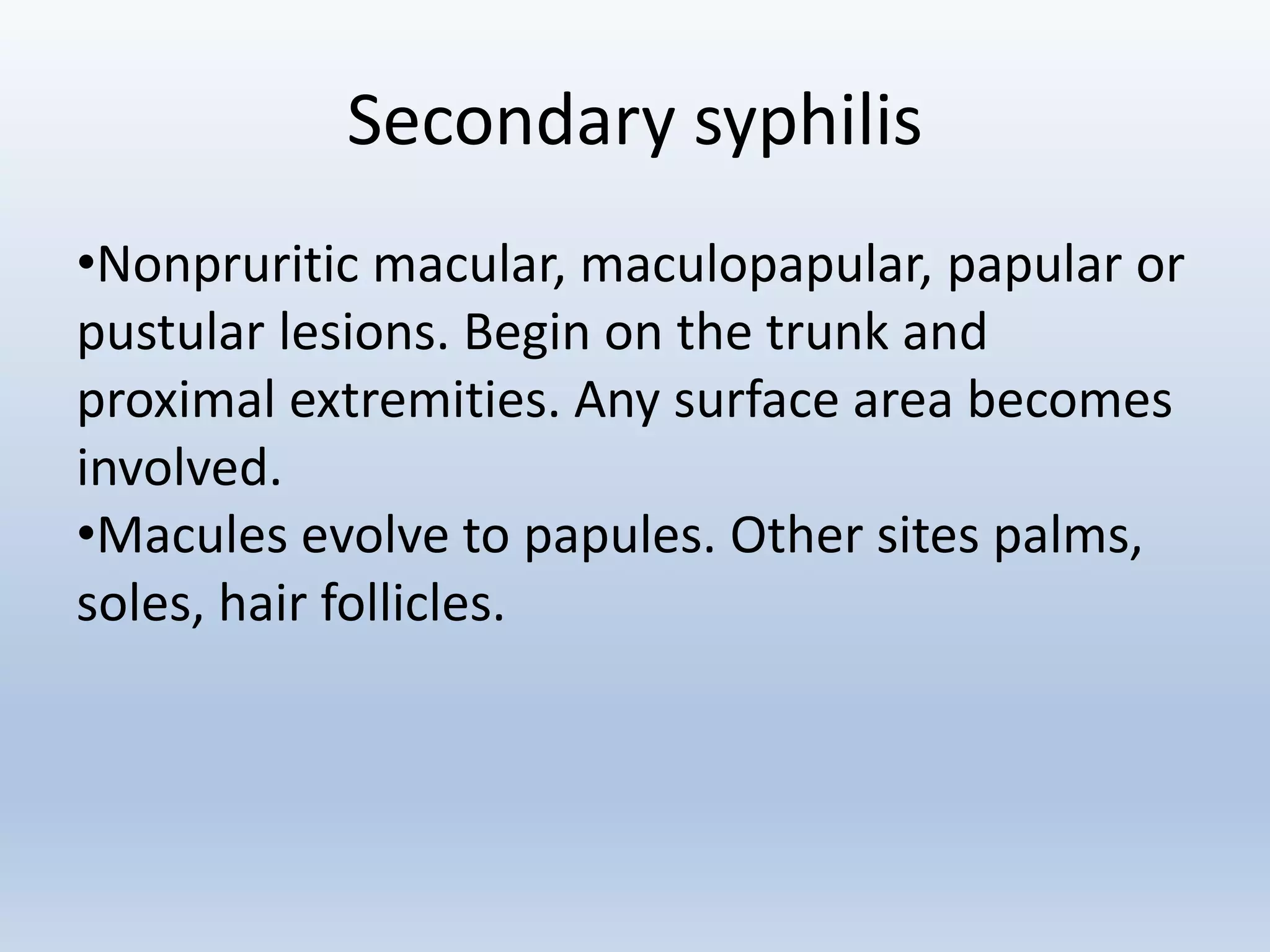 Secondary syphilis

•Nonpruritic macular, maculopapular, papular or pustular lesions. Begin on the trunk and proximal extremities. Any surface area becomes involved.

•Macules evolve to papules. Other sites palms, soles, hair follicles.